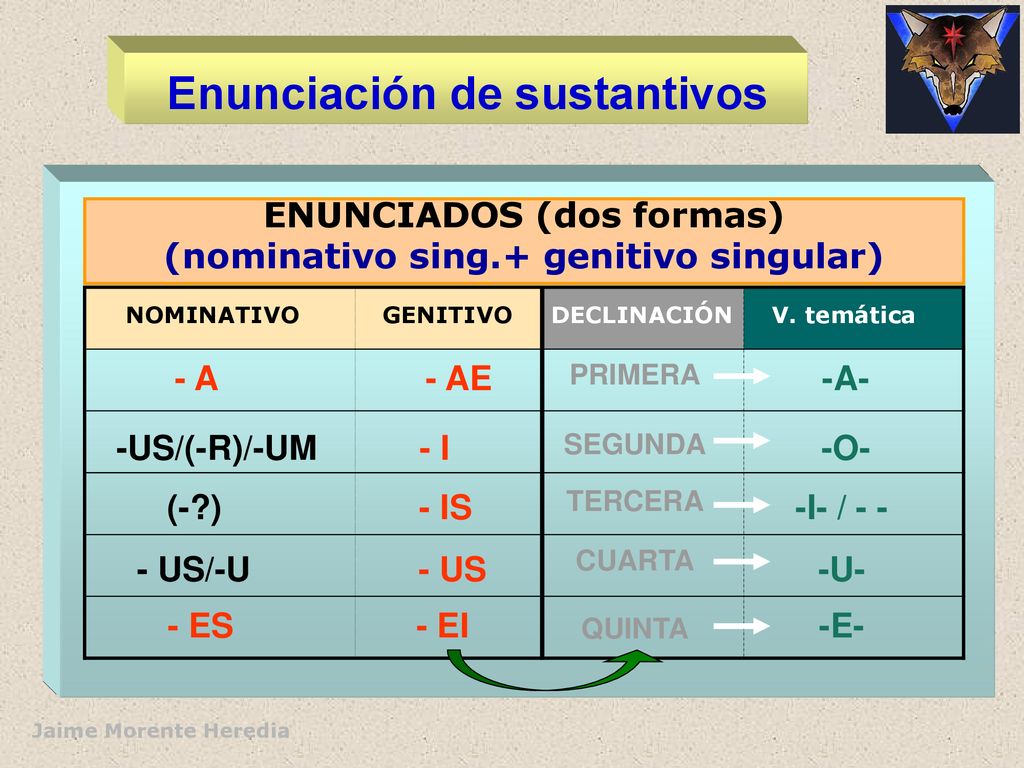 Enunciación de sustantivos

ENUNCIADOS (dos formas)
(nominativo sing.+ genitivo singular)

| NOMINATIVO | GENITIVO | DECLINACIÓN | V. temática |
|---|---|---|---|
| - A | - AE | PRIMERA | -A- |
| -US/(-R)/-UM | - I | SEGUNDA | -O- |
| (-?) | - IS | TERCERA | -I- / - - |
| - US/-U | - US | CUARTA | -U- |
| - ES | - EI | QUINTA | -E- |

Jaime Morente Heredia